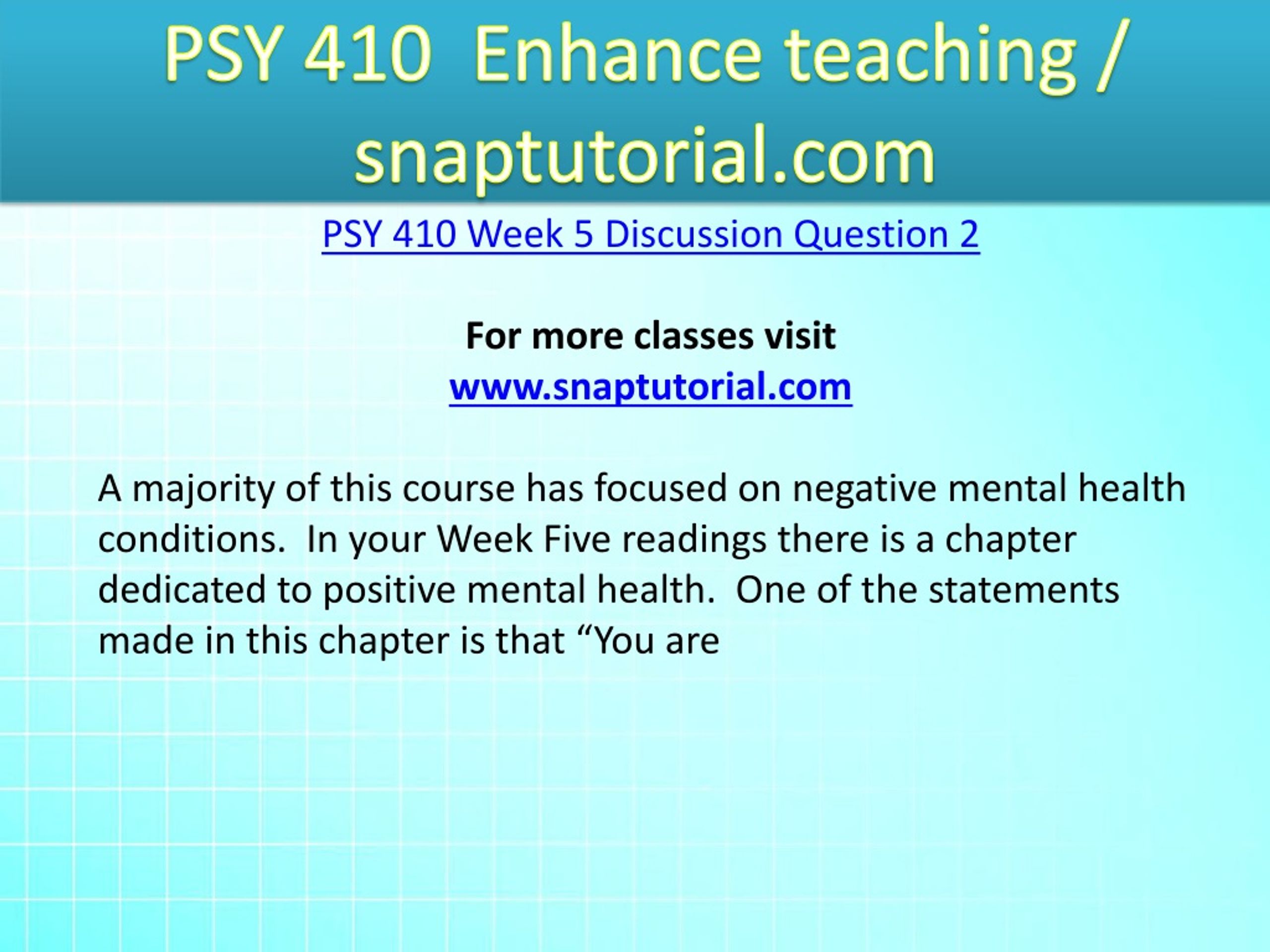 PSY 410 Enhance teaching / snaptutorial.com

PSY 410 Week 5 Discussion Question 2

For more classes visit
www.snaptutorial.com

A majority of this course has focused on negative mental health conditions. In your Week Five readings there is a chapter dedicated to positive mental health. One of the statements made in this chapter is that “You are